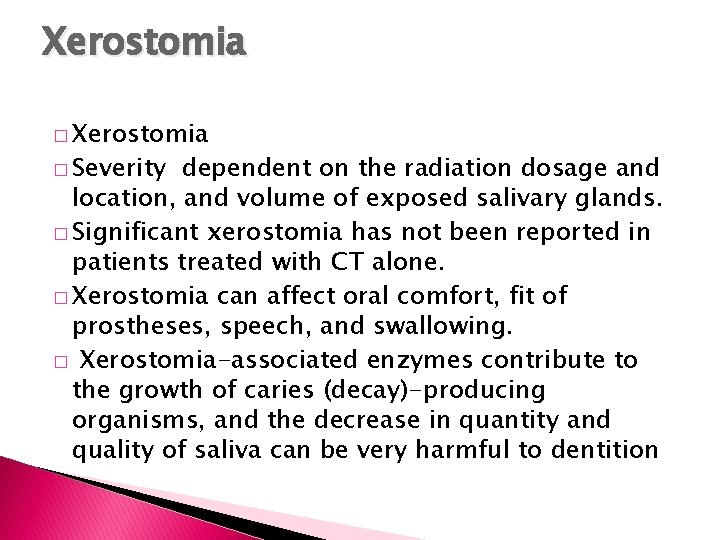 Xerostomia

□ Xerostomia

□ Severity dependent on the radiation dosage and location, and volume of exposed salivary glands.

□ Significant xerostomia has not been reported in patients treated with CT alone.

□ Xerostomia can affect oral comfort, fit of prostheses, speech, and swallowing.

□ Xerostomia-associated enzymes contribute to the growth of caries (decay)-producing organisms, and the decrease in quantity and quality of saliva can be very harmful to dentition